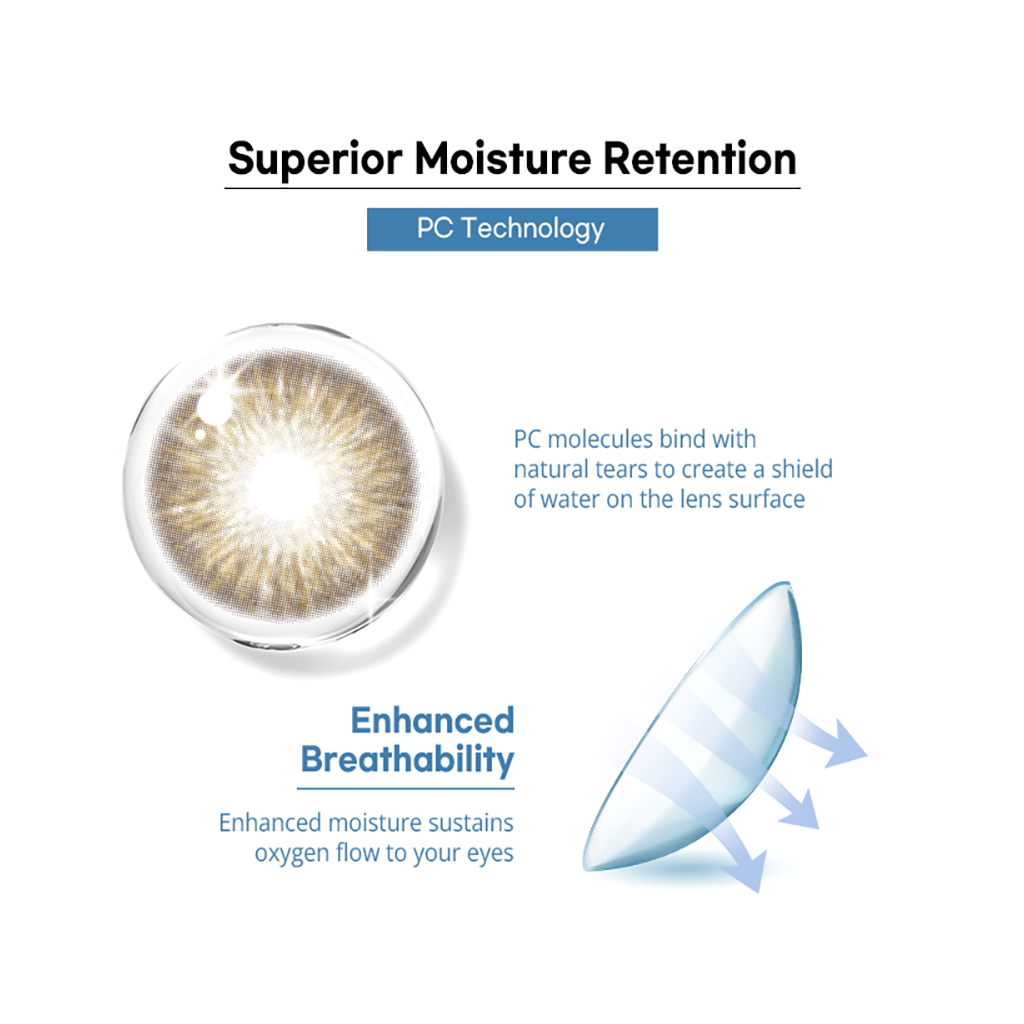 Superior Moisture Retention

PC Technology

PC molecules bind with natural tears to create a shield of water on the lens surface

Enhanced Breathability

Enhanced moisture sustains oxygen flow to your eyes